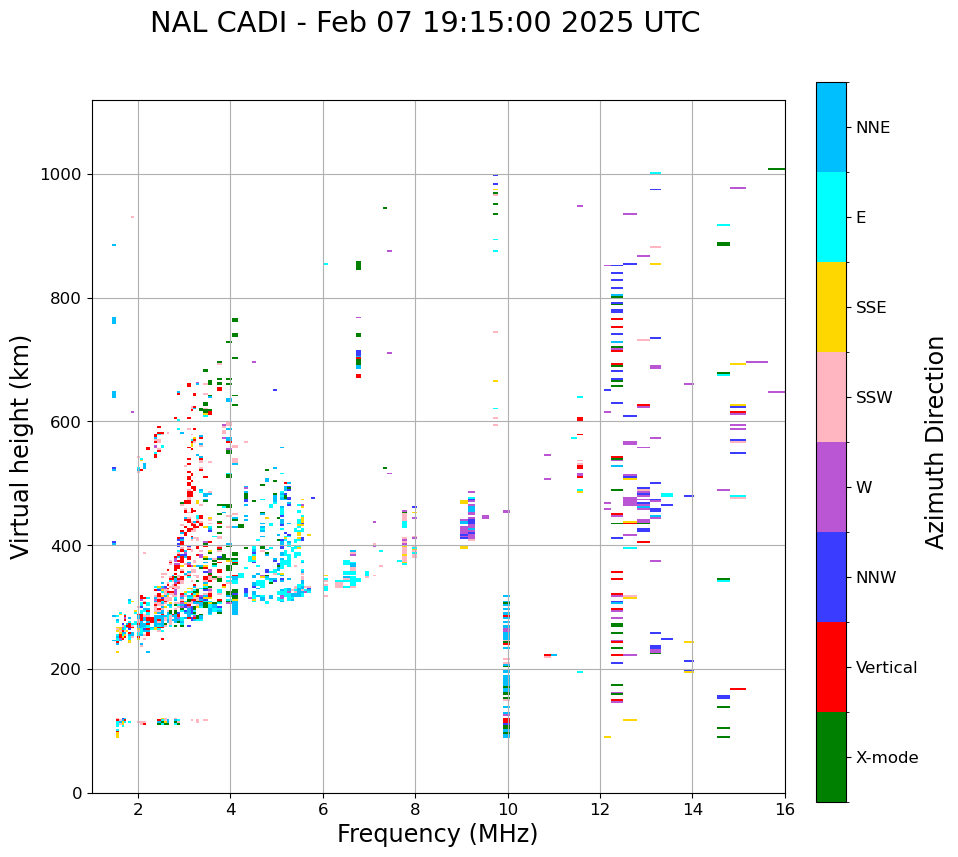 NAL CADI - Feb 07 19:15:00 2025 UTC

Virtual height (km)

1000
800
600
400
200
0

2
4
6
8
10
12
14
16

Frequency (MHz)

NNE
E
SSE
SSW
W
NNW
Vertical
X-mode

Azimuth Direction